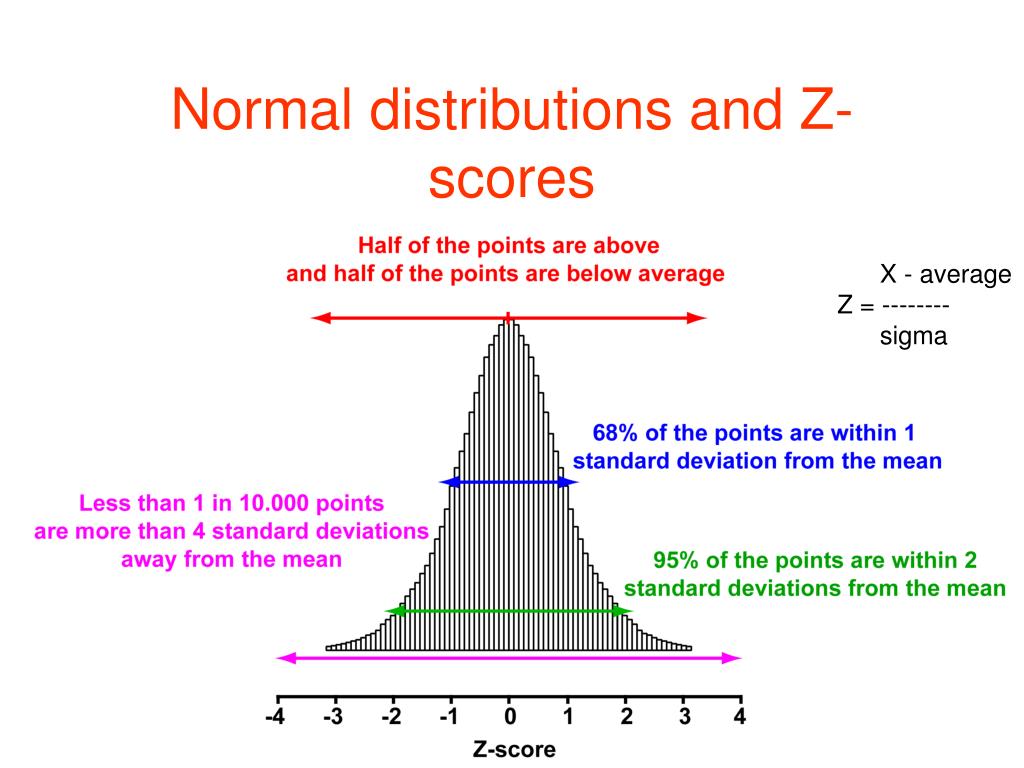 Normal distributions and Z-scores

Half of the points are above and half of the points are below average

X - average
Z = --------
sigma

68% of the points are within 1 standard deviation from the mean

Less than 1 in 10.000 points are more than 4 standard deviations away from the mean

95% of the points are within 2 standard deviations from the mean

-4 -3 -2 -1 0 1 2 3 4
Z-score